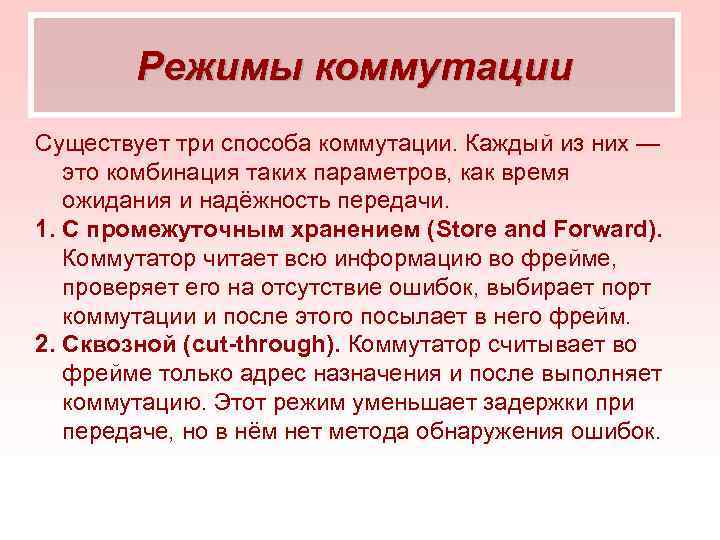 Режимы коммутации

Существует три способа коммутации. Каждый из них — это комбинация таких параметров, как время ожидания и надёжность передачи.

1. С промежуточным хранением (Store and Forward). Коммутатор читает всю информацию во фрейме, проверяет его на отсутствие ошибок, выбирает порт коммутации и после этого посылает в него фрейм.

2. Сквозной (cut-through). Коммутатор считывает во фрейме только адрес назначения и после выполняет коммутацию. Этот режим уменьшает задержки при передаче, но в нём нет метода обнаружения ошибок.